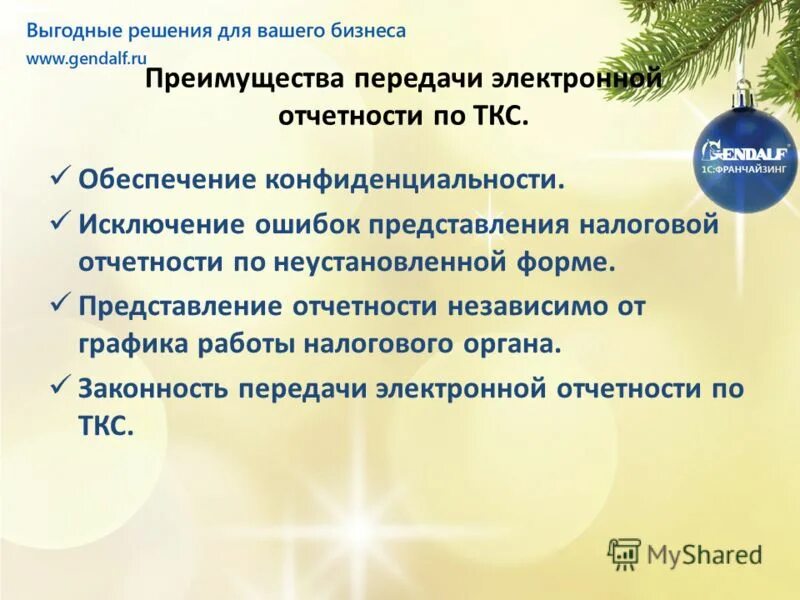 Выгодные решения для вашего бизнеса
www.gendalf.ru

Преимущества передачи электронной отчетности по ТКС.

GENDALF
1С:ФРАНЧАЙЗИНГ

✓ Обеспечение конфиденциальности.
✓ Исключение ошибок представления налоговой отчетности по неустановленной форме.
✓ Представление отчетности независимо от графика работы налогового органа.
✓ Законность передачи электронной отчетности по ТКС.

MyShared